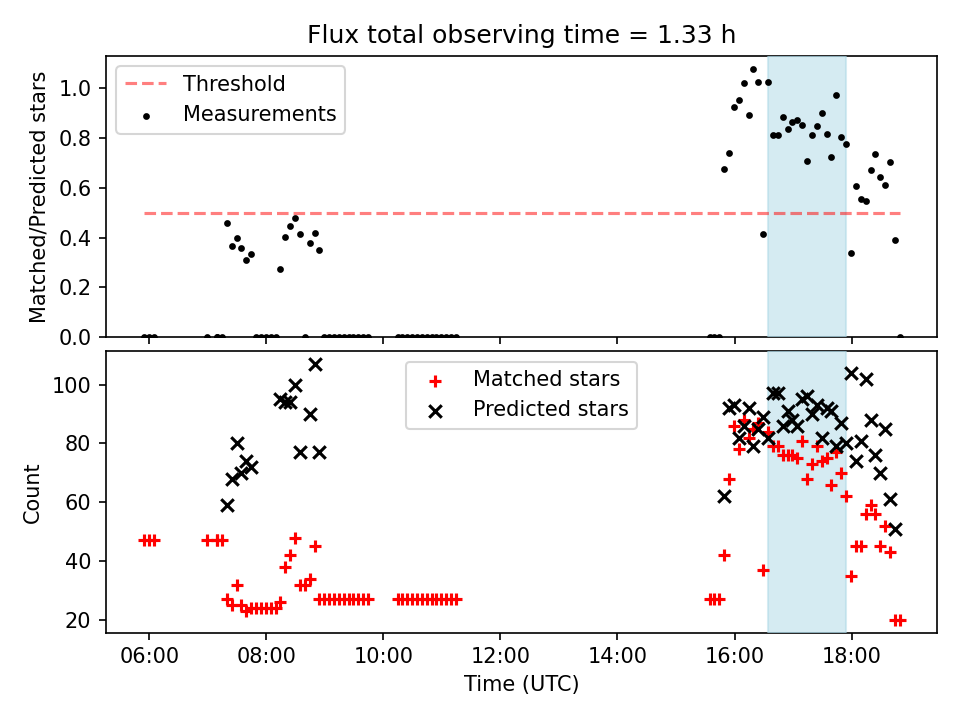 Flux total observing time = 1.33 h

Threshold
Measurements

Matched/Predicted stars

1.0
0.8
0.6
0.4
0.2
0.0

Matched stars
Predicted stars

Count

100
80
60
40
20

06:00
08:00
10:00
12:00
14:00
16:00
18:00

Time (UTC)